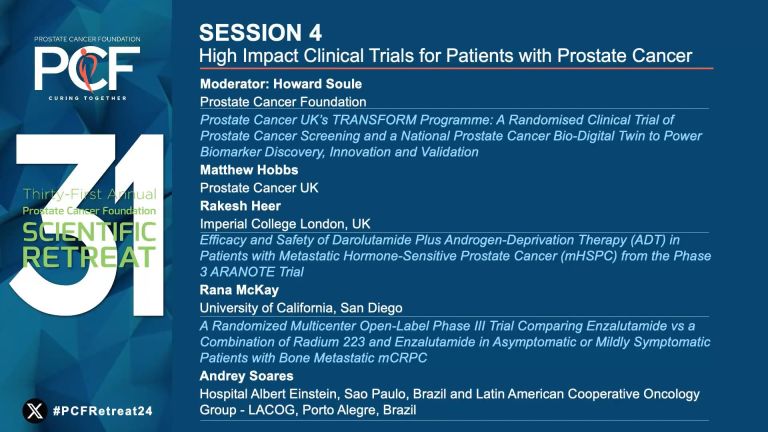 PROSTATE CANCER FOUNDATION
PCF
CURING TOGETHER

31
Thirty-First Annual
Prostate Cancer Foundation
SCIENTIFIC
RETREAT

#PCFRetreat24

SESSION 4
High Impact Clinical Trials for Patients with Prostate Cancer

Moderator: Howard Soule
Prostate Cancer Foundation

Prostate Cancer UK's TRANSFORM Programme: A Randomised Clinical Trial of Prostate Cancer Screening and a National Prostate Cancer Bio-Digital Twin to Power Biomarker Discovery, Innovation and Validation

Matthew Hobbs
Prostate Cancer UK

Rakesh Heer
Imperial College London, UK

Efficacy and Safety of Darolutamide Plus Androgen-Deprivation Therapy (ADT) in Patients with Metastatic Hormone-Sensitive Prostate Cancer (mHSPC) from the Phase 3 ARANOTE Trial

Rana McKay
University of California, San Diego

A Randomized Multicenter Open-Label Phase III Trial Comparing Enzalutamide vs a Combination of Radium 223 and Enzalutamide in Asymptomatic or Mildly Symptomatic Patients with Bone Metastatic mCRPC

Andrey Soares
Hospital Albert Einstein, Sao Paulo, Brazil and Latin American Cooperative Oncology Group - LACOG, Porto Alegre, Brazil